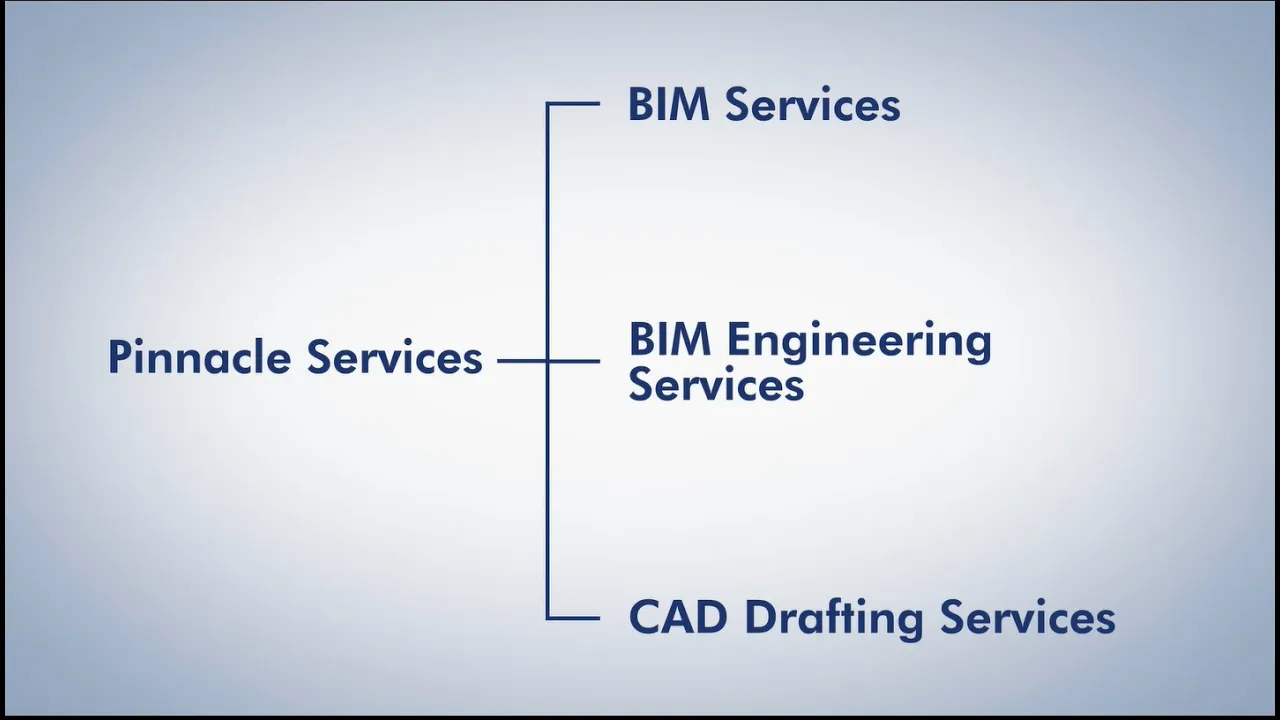 Pinnacle Services

BIM Services

BIM Engineering Services

CAD Drafting Services